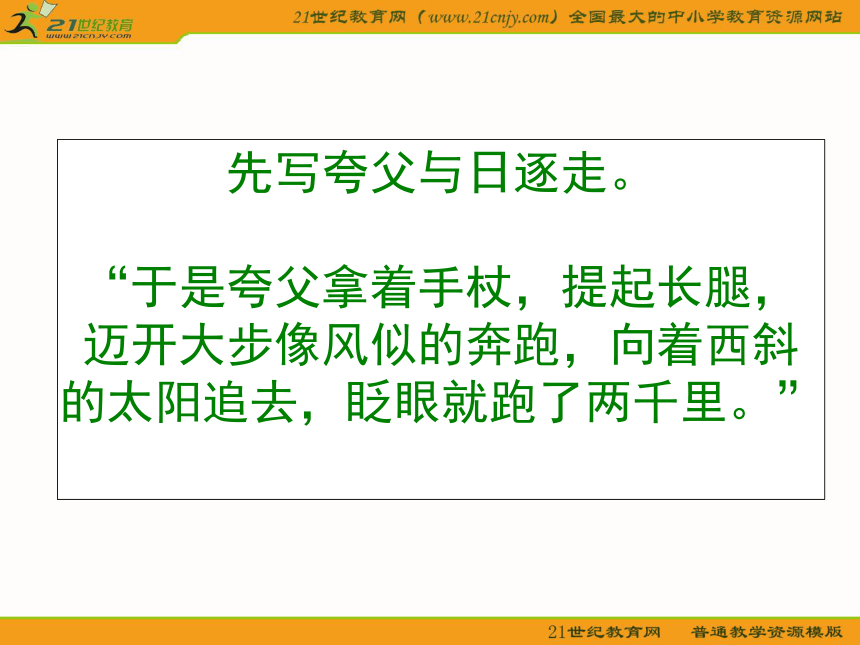 21世纪教育
www.21cnjy.com

21世纪教育网（www.21cnjy.com）全国最大的中小学教育资源网站

先写夸父与日逐走。

“于是夸父拿着手杖，提起长腿，迈开大步像风似的奔跑，向着西斜的太阳追去，眨眼就跑了两千里。”

21世纪教育网　普通教学资源模版